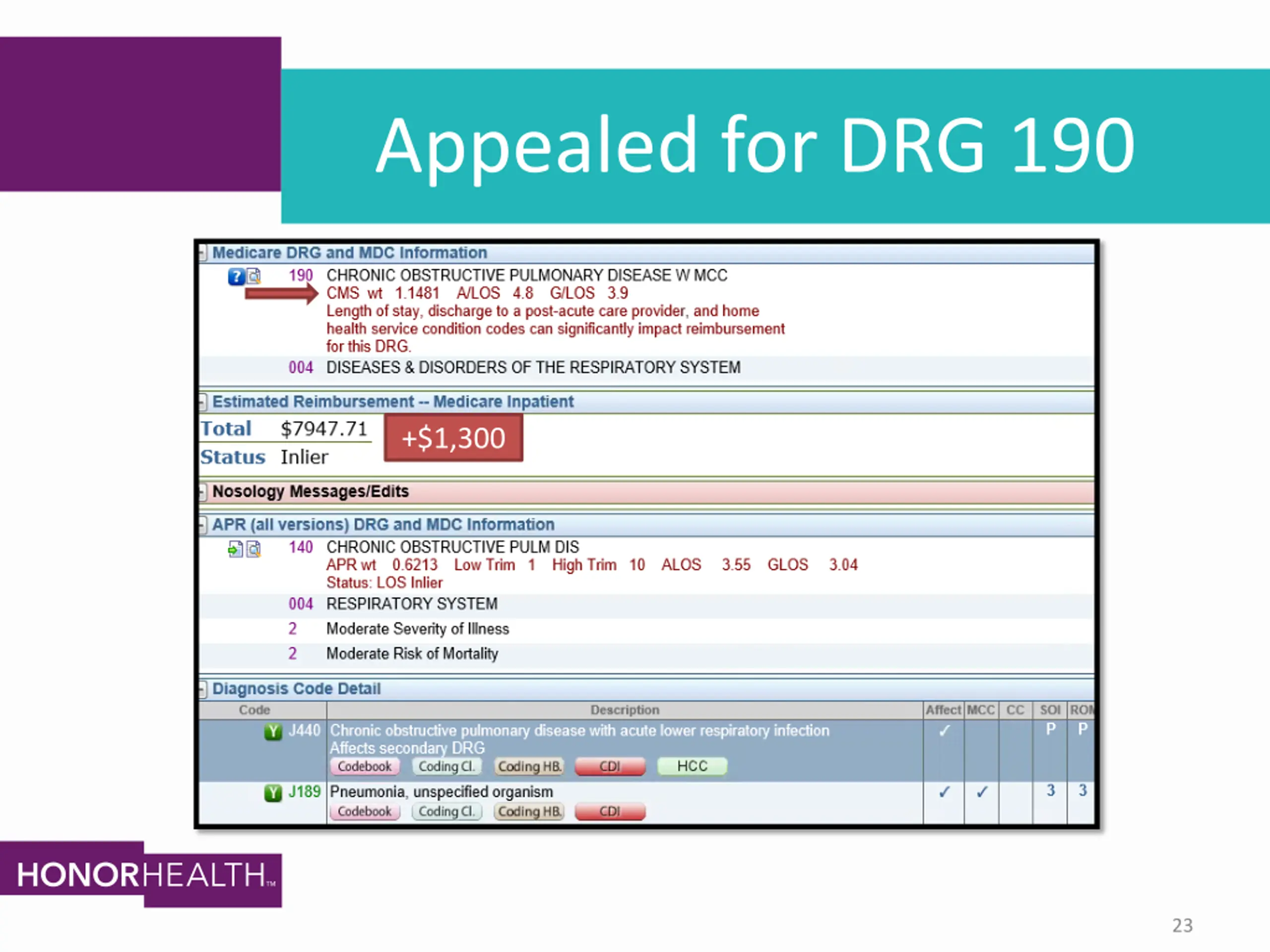 Appealed for DRG 190

Medicare DRG and MDC Information

190 CHRONIC OBSTRUCTIVE PULMONARY DISEASE W MCC
CMS wt 1.1481 A/LOS 4.8 G/LOS 3.9
Length of stay, discharge to a post-acute care provider, and home health service condition codes can significantly impact reimbursement for this DRG.

004 DISEASES & DISORDERS OF THE RESPIRATORY SYSTEM

Estimated Reimbursement -- Medicare Inpatient

Total $7947.71
Status Inlier

+$1,300

Nosology Messages/Edits

APR (all versions) DRG and MDC Information

140 CHRONIC OBSTRUCTIVE PULM DIS
APR wt 0.6213 Low Trim 1 High Trim 10 ALOS 3.55 GLOS 3.04
Status: LOS Inlier

004 RESPIRATORY SYSTEM

2 Moderate Severity of Illness

2 Moderate Risk of Mortality

Diagnosis Code Detail

| Code | Description | Affect | MCC | CC | SOI | ROM |
|---|---|---|---|---|---|---|
| Y J440 | Chronic obstructive pulmonary disease with acute lower respiratory infection Affects secondary DRG Codebook Coding Cl. Coding HB. CDI HCC | ✓ | | | P | P |
| Y J189 | Pneumonia, unspecified organism Codebook Coding Cl. Coding HB. CDI | ✓ | ✓ | | 3 | 3 |

HONORHEALTH™

23